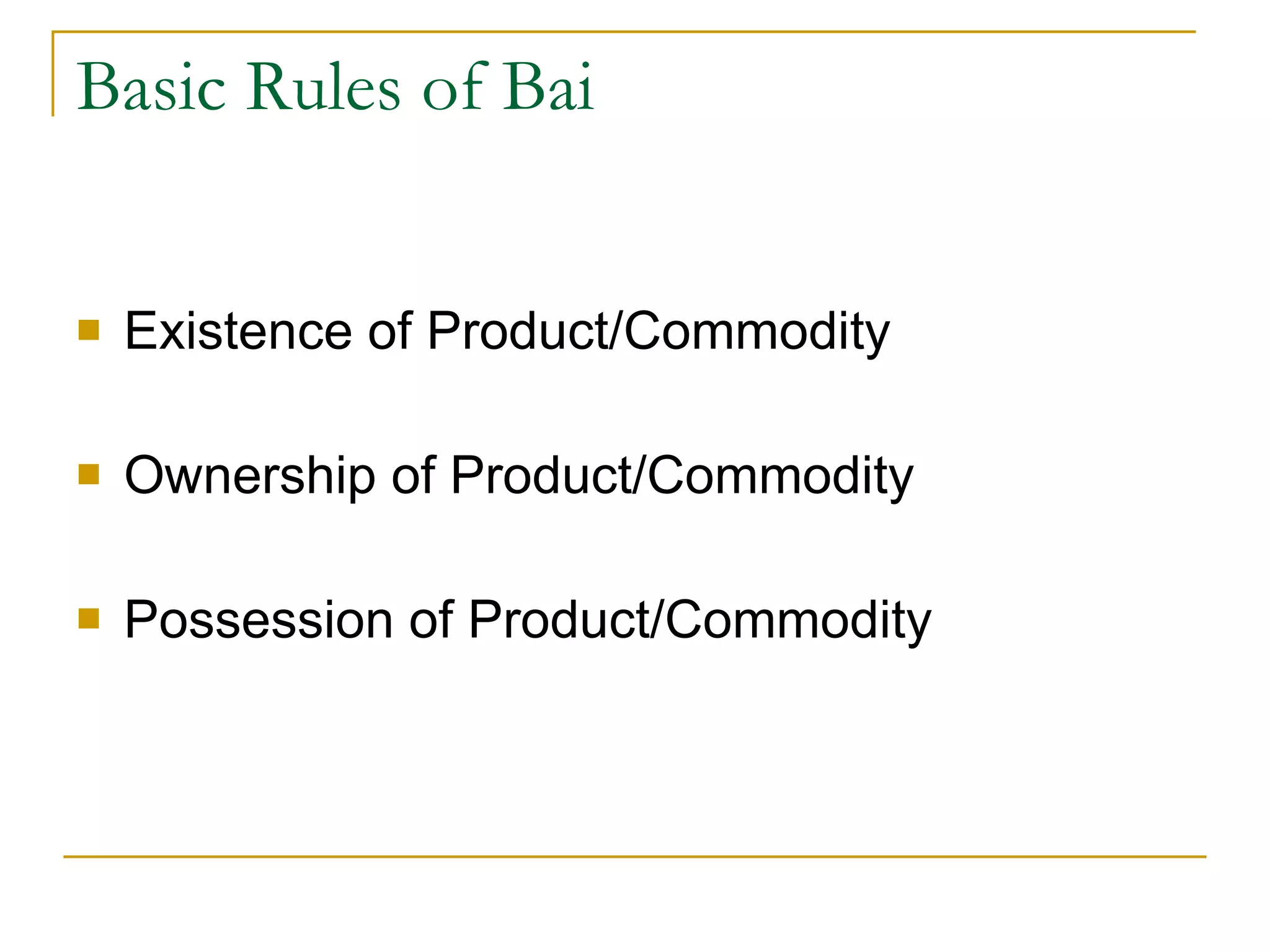 Basic Rules of Bai

- Existence of Product/Commodity
- Ownership of Product/Commodity
- Possession of Product/Commodity